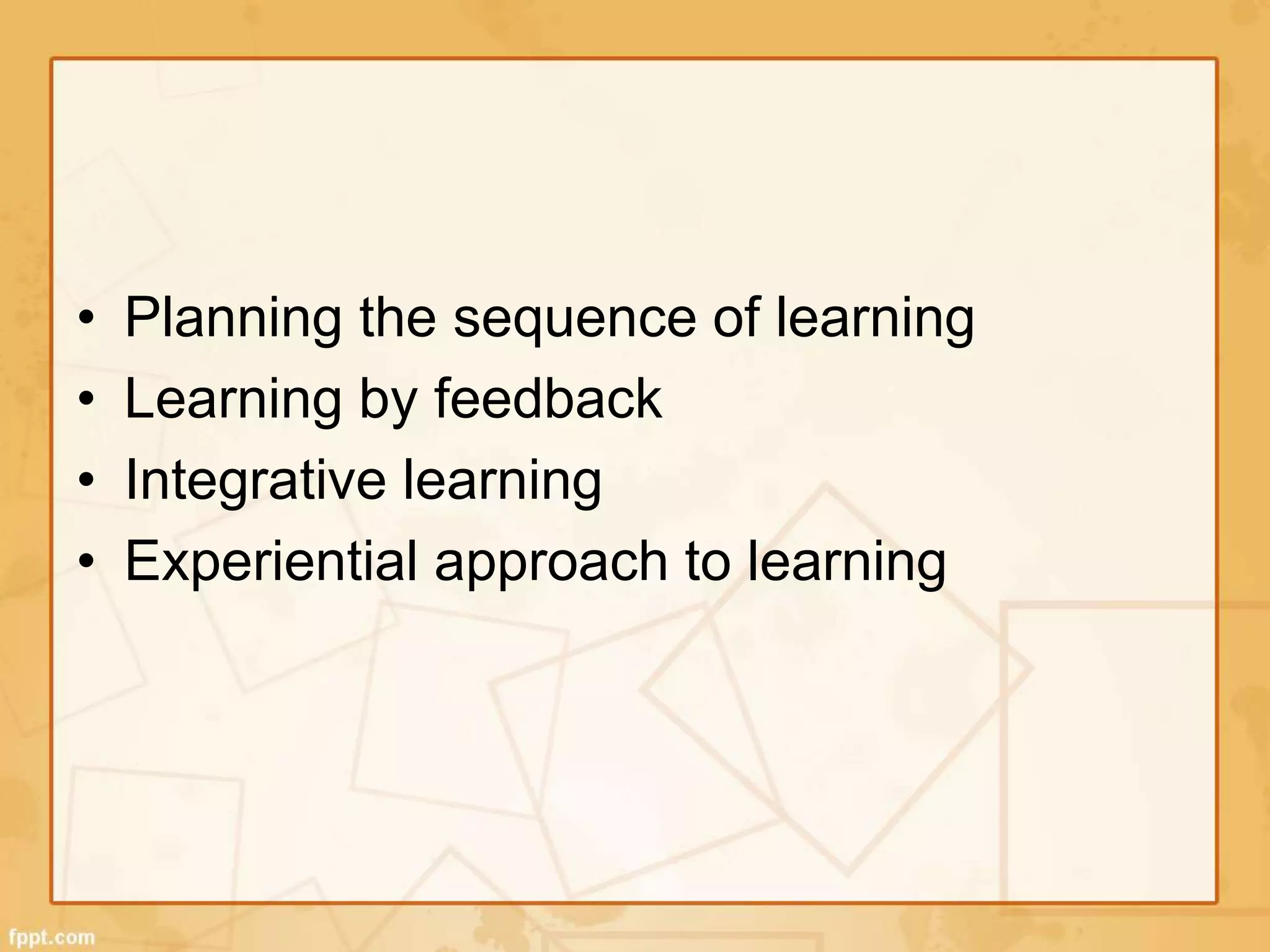 • Planning the sequence of learning
• Learning by feedback
• Integrative learning
• Experiential approach to learning

fppt.com